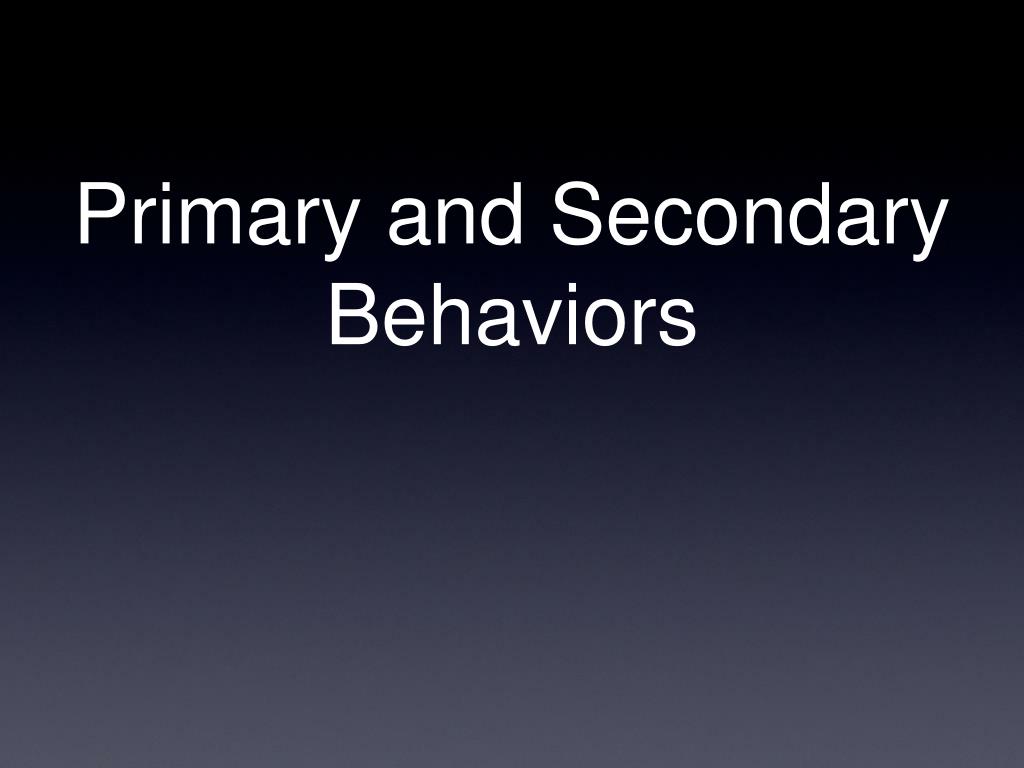 Primary and Secondary Behaviors